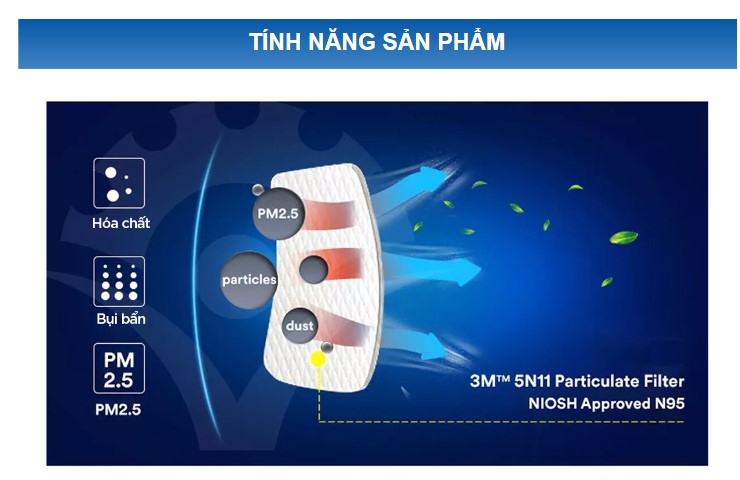 TÍNH NĂNG SẢN PHẨM

Hóa chất

Bụi bẩn

PM 2.5

PM2.5

PM2.5

particles

dust

3M™ 5N11 Particulate Filter
NIOSH Approved N95